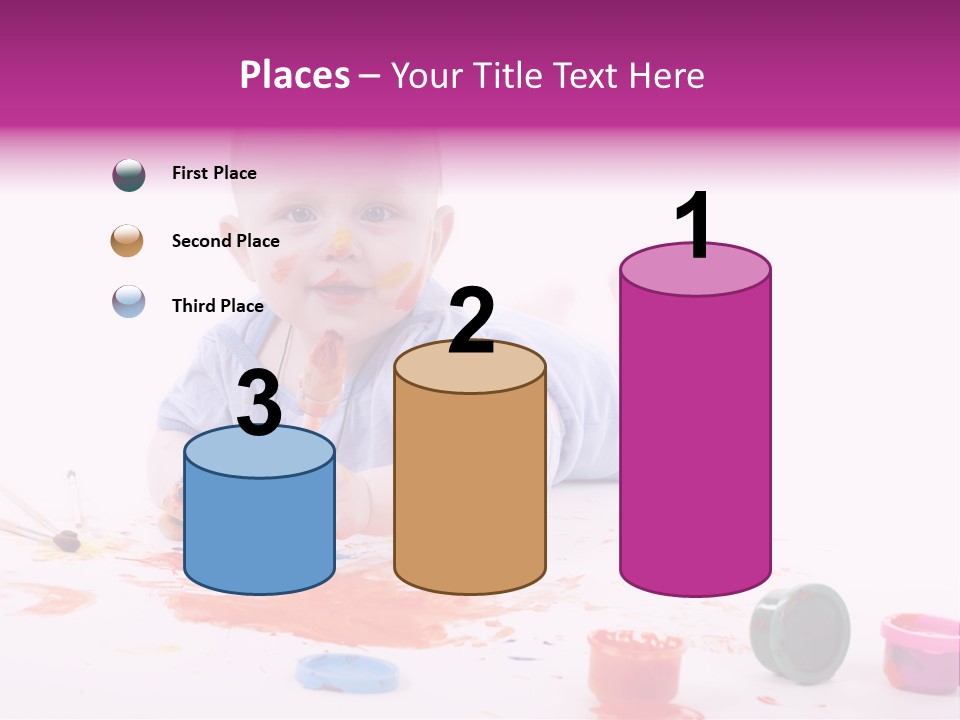 Places – Your Title Text Here

First Place

Second Place

Third Place

3

2

1